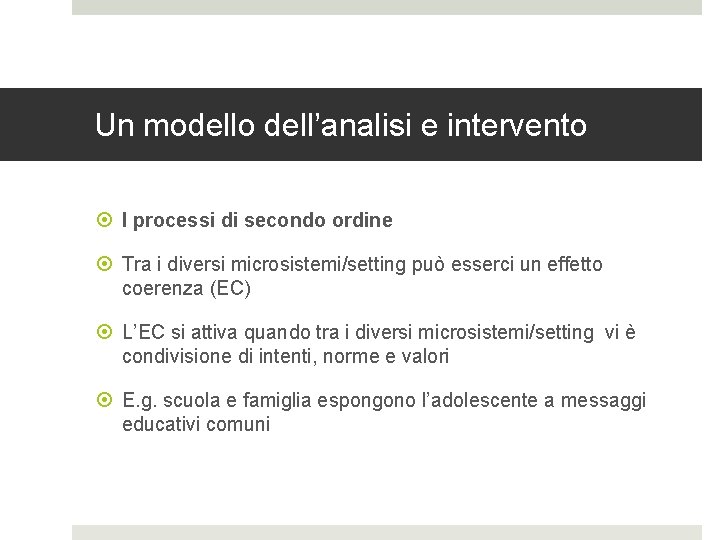 Un modello dell’analisi e intervento

I processi di secondo ordine

Tra i diversi microsistemi/setting può esserci un effetto coerenza (EC)

L’EC si attiva quando tra i diversi microsistemi/setting vi è condivisione di intenti, norme e valori

E.g. scuola e famiglia espongono l’adolescente a messaggi educativi comuni